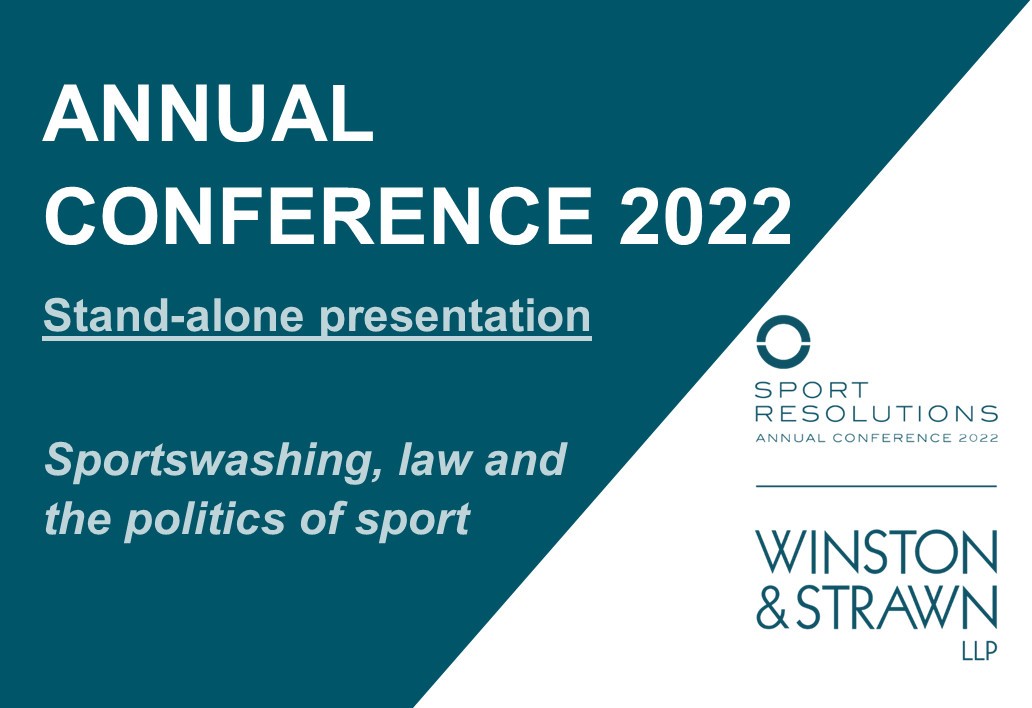 ANNUAL CONFERENCE 2022

Stand-alone presentation

Sportswashing, law and the politics of sport

SPORT RESOLUTIONS
ANNUAL CONFERENCE 2022

WINSTON & STRAWN LLP